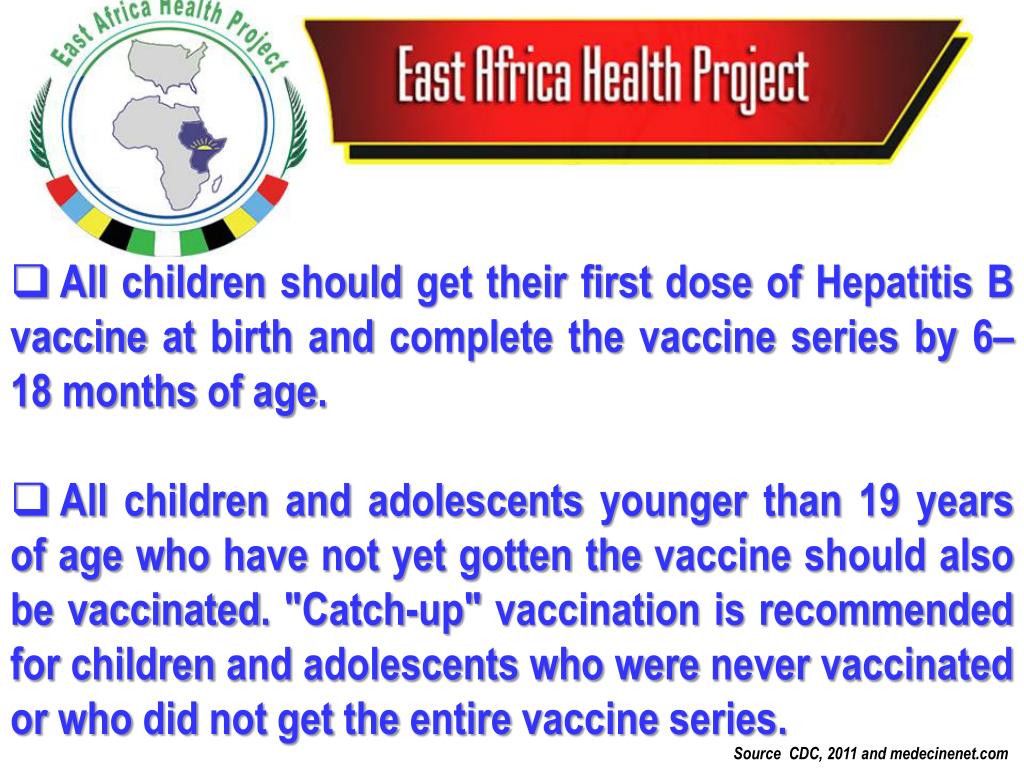 East Africa Health Project

East Africa Health Project

❑ All children should get their first dose of Hepatitis B vaccine at birth and complete the vaccine series by 6–18 months of age.

❑ All children and adolescents younger than 19 years of age who have not yet gotten the vaccine should also be vaccinated. "Catch-up" vaccination is recommended for children and adolescents who were never vaccinated or who did not get the entire vaccine series.

Source CDC, 2011 and medecinenet.com